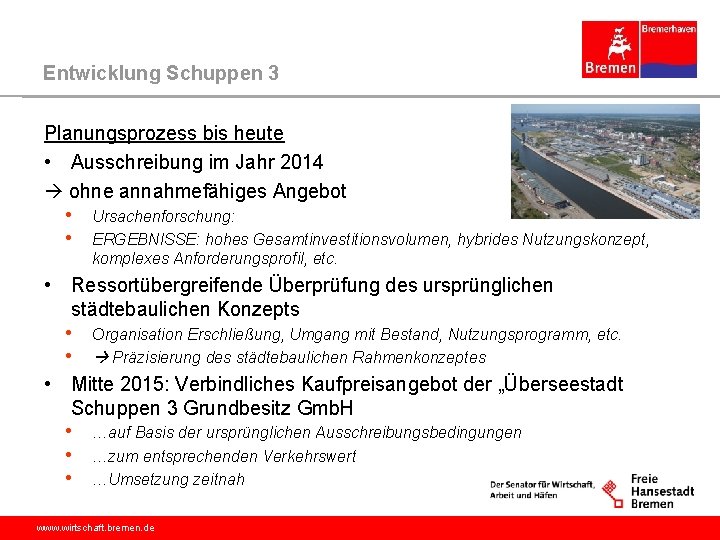 Bremerhaven
Bremen

Entwicklung Schuppen 3

Planungsprozess bis heute

• Ausschreibung im Jahr 2014

→ ohne annahmefähiges Angebot

• Ursachenforschung:

• ERGEBNISSE: hohes Gesamtinvestitionsvolumen, hybrides Nutzungskonzept, komplexes Anforderungsprofil, etc.

• Ressortübergreifende Überprüfung des ursprünglichen städtebaulichen Konzepts

• Organisation Erschließung, Umgang mit Bestand, Nutzungsprogramm, etc.

• → Präzisierung des städtebaulichen Rahmenkonzeptes

• Mitte 2015: Verbindliches Kaufpreisangebot der „Überseestadt Schuppen 3 Grundbesitz GmbH

• …auf Basis der ursprünglichen Ausschreibungsbedingungen

• …zum entsprechenden Verkehrswert

• …Umsetzung zeitnah

Der Senator für Wirtschaft, Arbeit und Häfen

Freie Hansestadt Bremen

www.wirtschaft.bremen.de